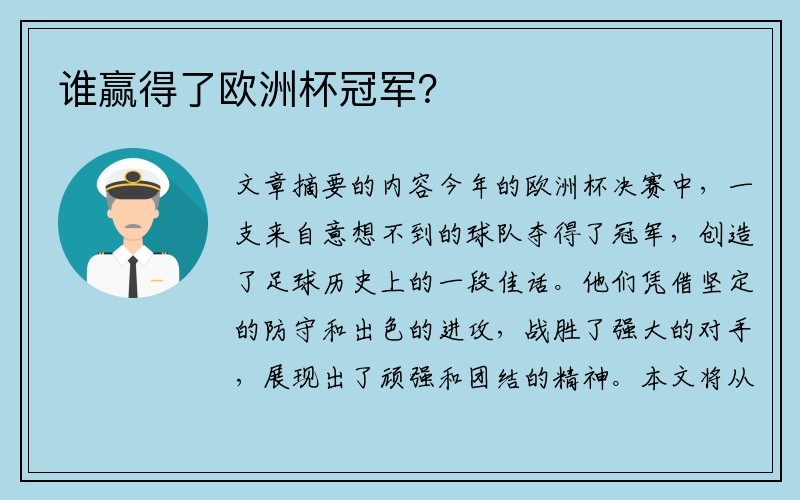 谁赢得了欧洲杯冠军？

文章摘要的内容今年的欧洲杯决赛中，一支来自意想不到的球队夺得了冠军，创造了足球历史上的一段佳话。他们凭借坚定的防守和出色的进攻，战胜了强大的对手，展现出了顽强和团结的精神。本文将从